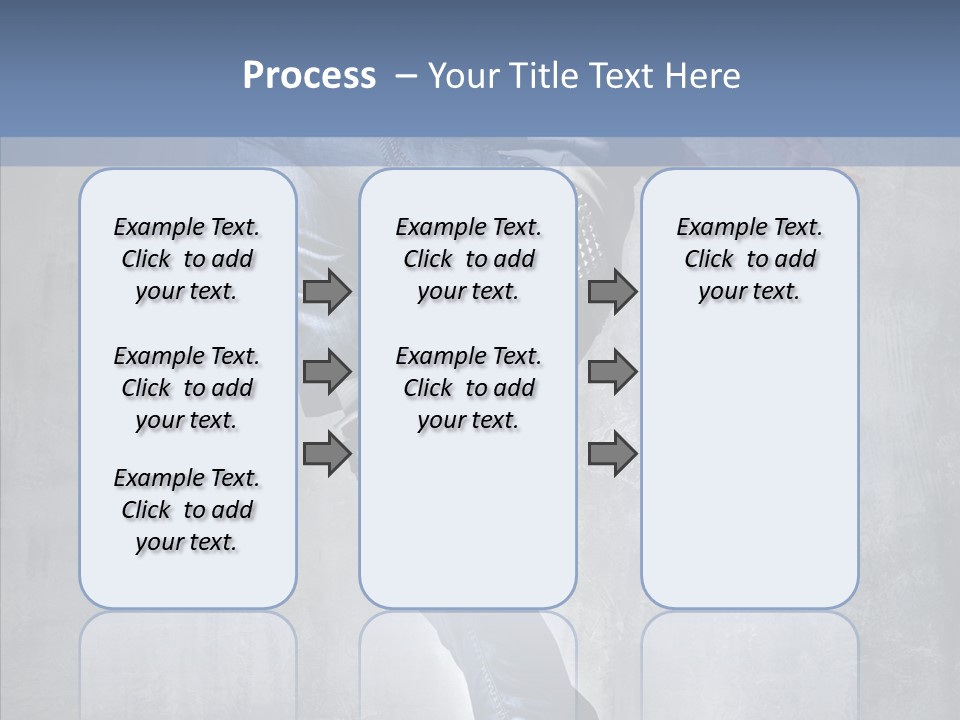 Process – Your Title Text Here

Example Text. Click to add your text.

Example Text. Click to add your text.

Example Text. Click to add your text.

Example Text. Click to add your text.

Example Text. Click to add your text.

Example Text. Click to add your text.